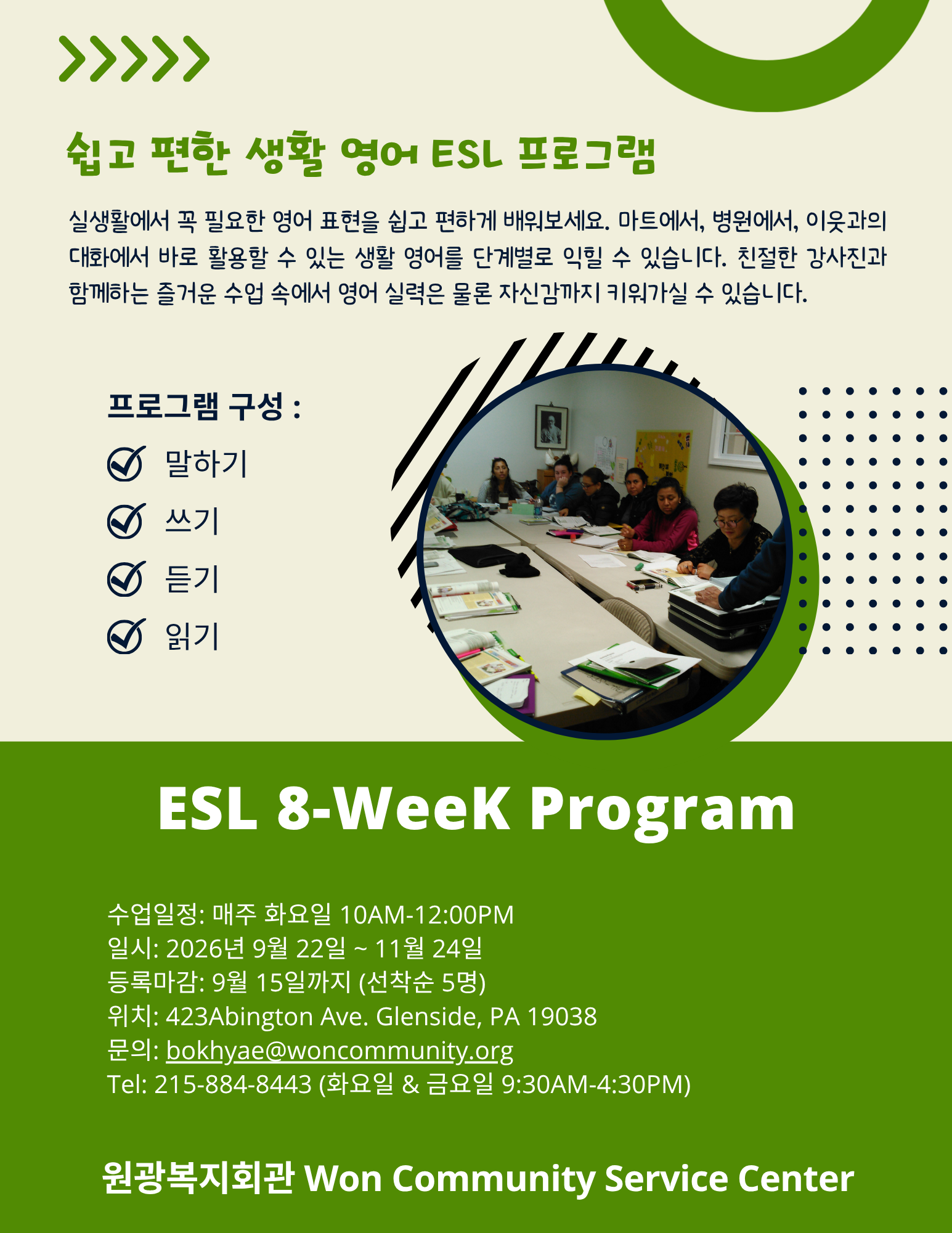 쉽고 편한 생활 영어 ESL 프로그램

실생활에서 꼭 필요한 영어 표현을 쉽고 편하게 배워보세요. 마트에서, 병원에서, 이웃과의 대화에서 바로 활용할 수 있는 생활 영어를 단계별로 익힐 수 있습니다. 친절한 강사진과 함께하는 즐거운 수업 속에서 영어 실력은 물론 자신감까지 키워가실 수 있습니다.

프로그램 구성 :

말하기

쓰기

듣기

읽기

ESL 8-WeeK Program

수업일정: 매주 화요일 10AM-12:00PM
일시: 2026년 9월 22일 ~ 11월 24일
등록마감: 9월 15일까지 (선착순 5명)
위치: 423Abington Ave. Glenside, PA 19038
문의: bokhyae@woncommunity.org
Tel: 215-884-8443 (화요일 & 금요일 9:30AM-4:30PM)

원광복지회관 Won Community Service Center